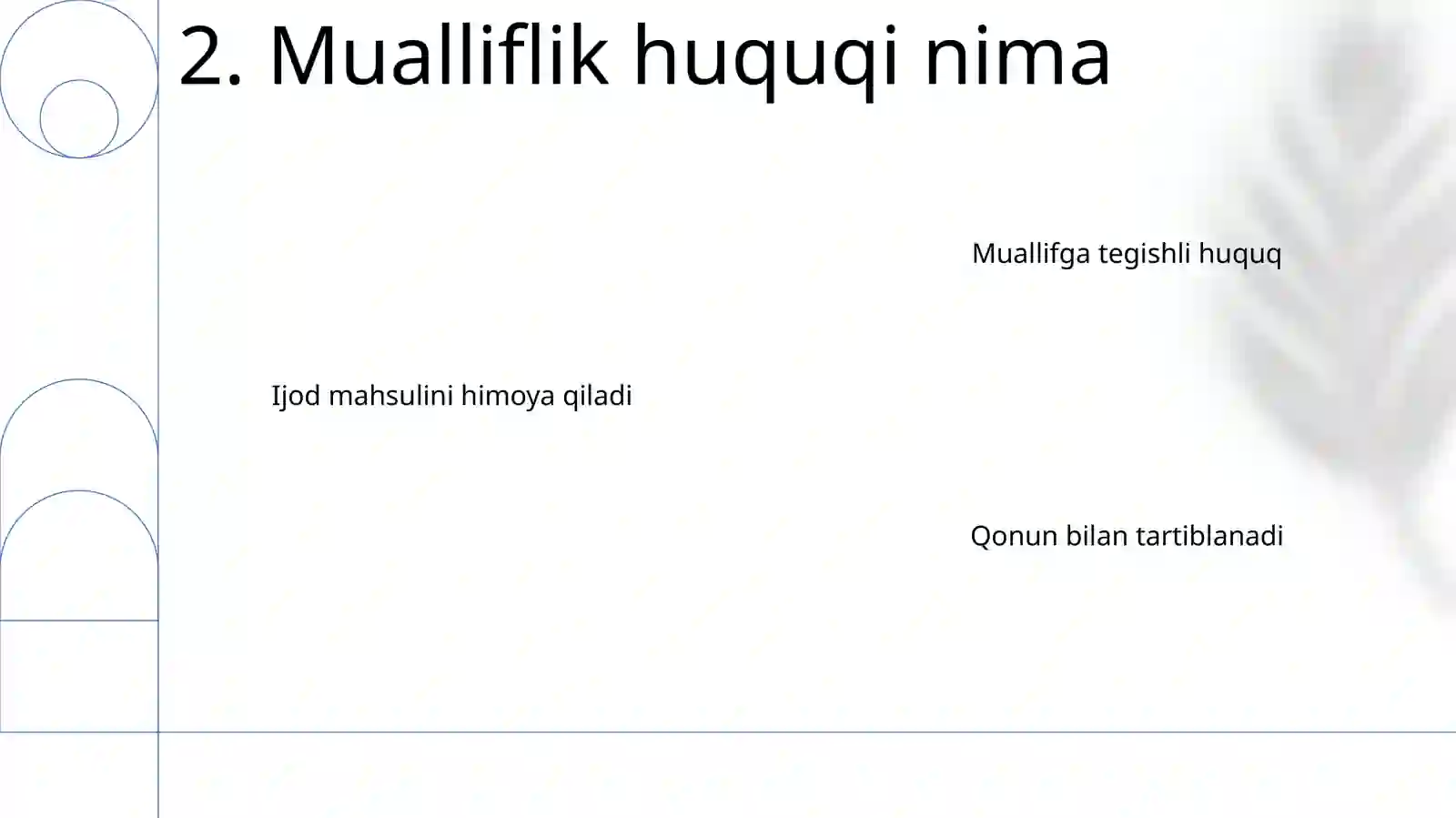 2. Mualliflik huquqi nima

Muallifga tegishli huquq

Ijod mahsulini himoya qiladi

Qonun bilan tartiblanadi